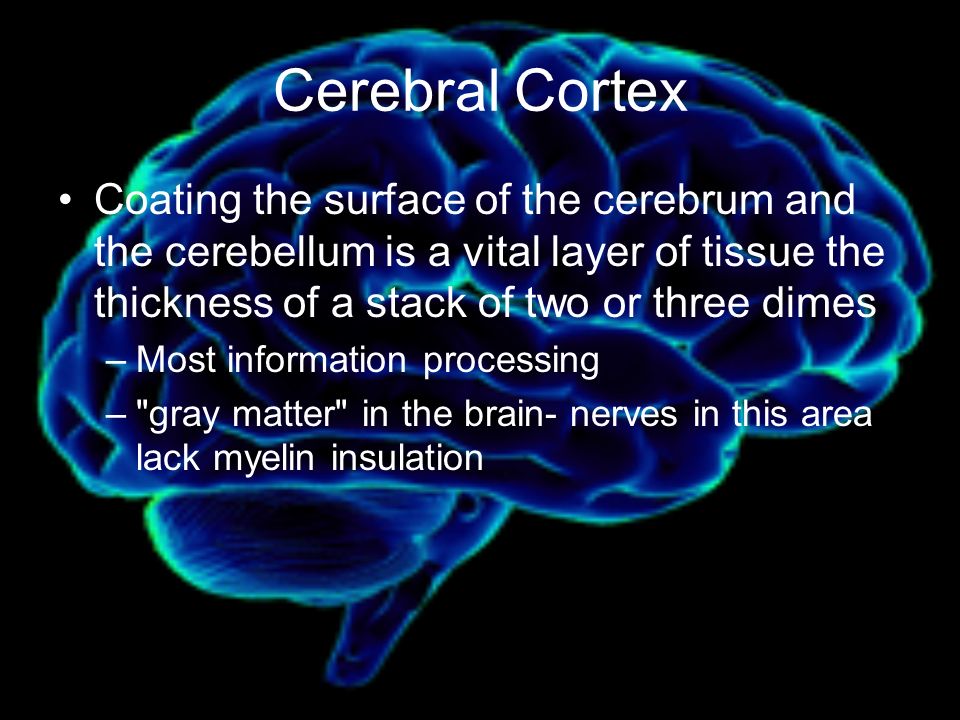 Cerebral Cortex

• Coating the surface of the cerebrum and the cerebellum is a vital layer of tissue the thickness of a stack of two or three dimes

– Most information processing

– "gray matter" in the brain- nerves in this area lack myelin insulation